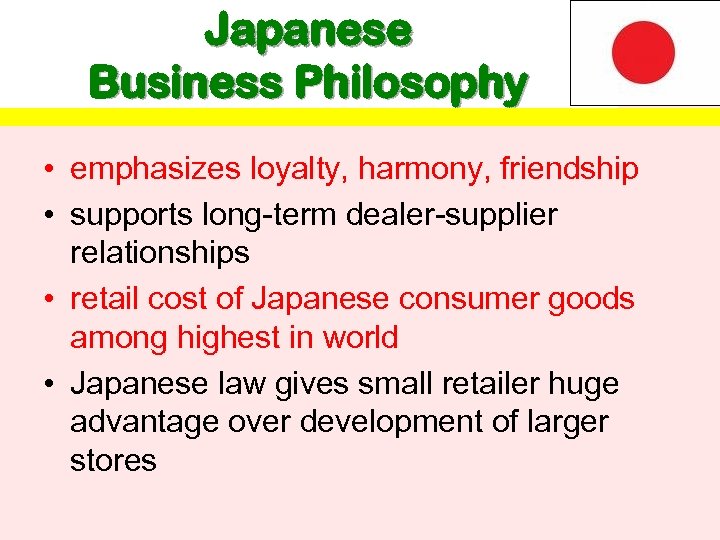 Japanese Business Philosophy

• emphasizes loyalty, harmony, friendship
• supports long-term dealer-supplier relationships
• retail cost of Japanese consumer goods among highest in world
• Japanese law gives small retailer huge advantage over development of larger stores